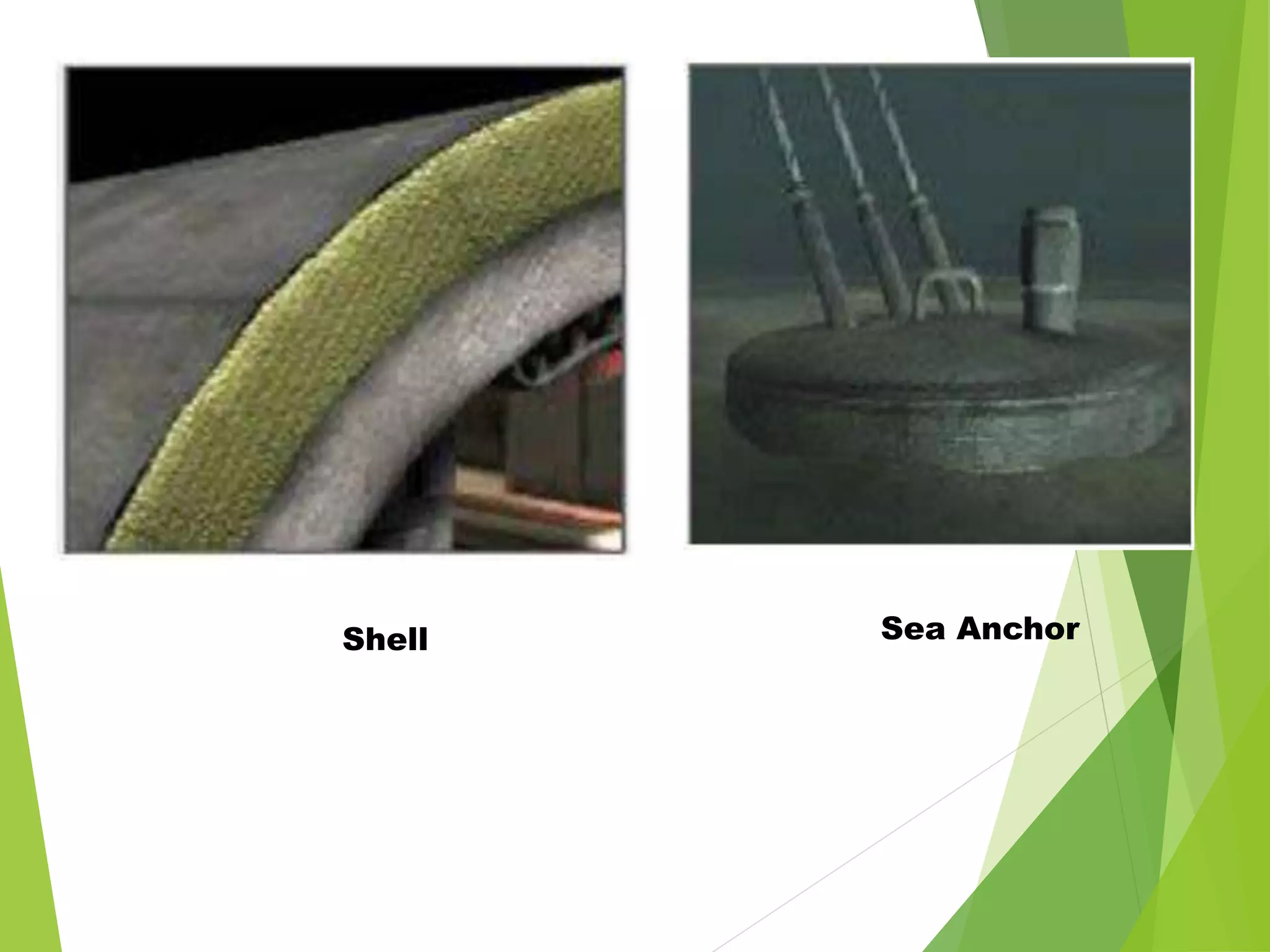 Shell

Sea Anchor